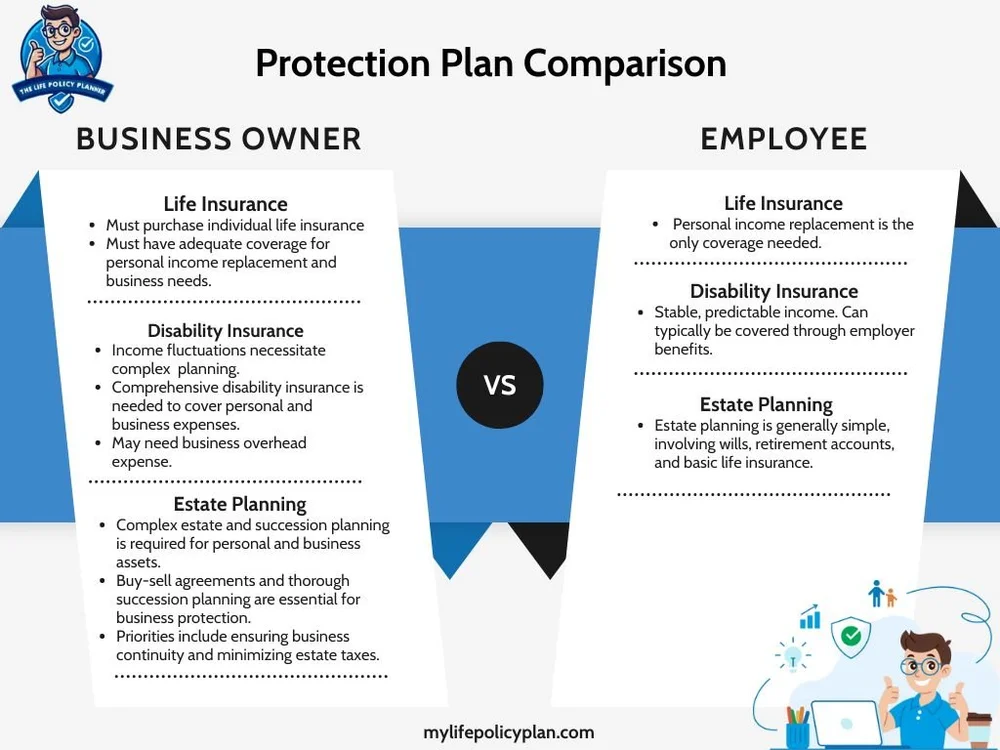 THE LIFE POLICY PLANNER

Protection Plan Comparison

BUSINESS OWNER

Life Insurance
- Must purchase individual life insurance
- Must have adequate coverage for personal income replacement and business needs.

Disability Insurance
- Income fluctuations necessitate complex planning.
- Comprehensive disability insurance is needed to cover personal and business expenses.
- May need business overhead expense.

Estate Planning
- Complex estate and succession planning is required for personal and business assets.
- Buy-sell agreements and thorough succession planning are essential for business protection.
- Priorities include ensuring business continuity and minimizing estate taxes.

VS

EMPLOYEE

Life Insurance
- Personal income replacement is the only coverage needed.

Disability Insurance
- Stable, predictable income. Can typically be covered through employer benefits.

Estate Planning
- Estate planning is generally simple, involving wills, retirement accounts, and basic life insurance.

mylifepolicyplan.com